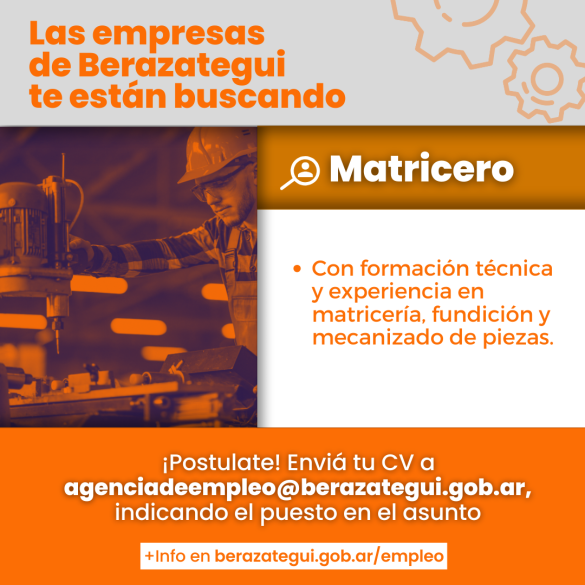 Las empresas de Berazategui te están buscando

Matricero

• Con formación técnica y experiencia en matricería, fundición y mecanizado de piezas.

¡Postulate! Enviá tu CV a agenciadeempleo@berazategui.gob.ar, indicando el puesto en el asunto

+Info en berazategui.gob.ar/empleo